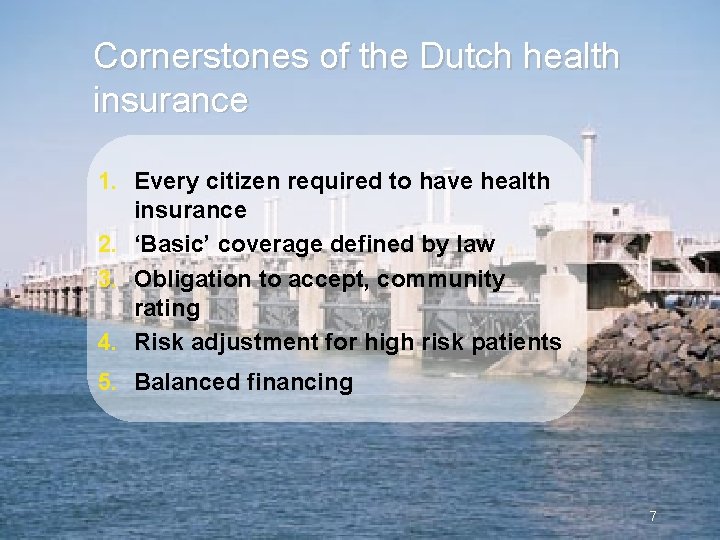 Cornerstones of the Dutch health insurance

1. Every citizen required to have health insurance
2. ‘Basic’ coverage defined by law
3. Obligation to accept, community rating
4. Risk adjustment for high risk patients
5. Balanced financing

7